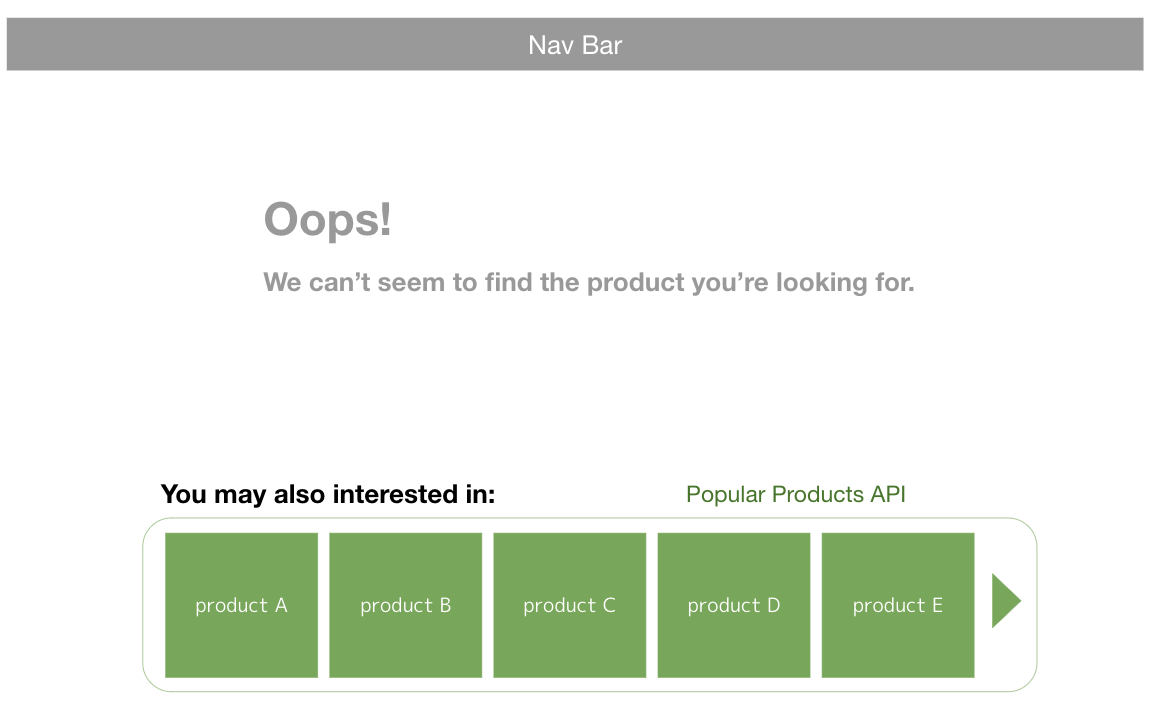 Nav Bar

Oops!

We can’t seem to find the product you’re looking for.

You may also interested in:

Popular Products API

product A

product B

product C

product D

product E